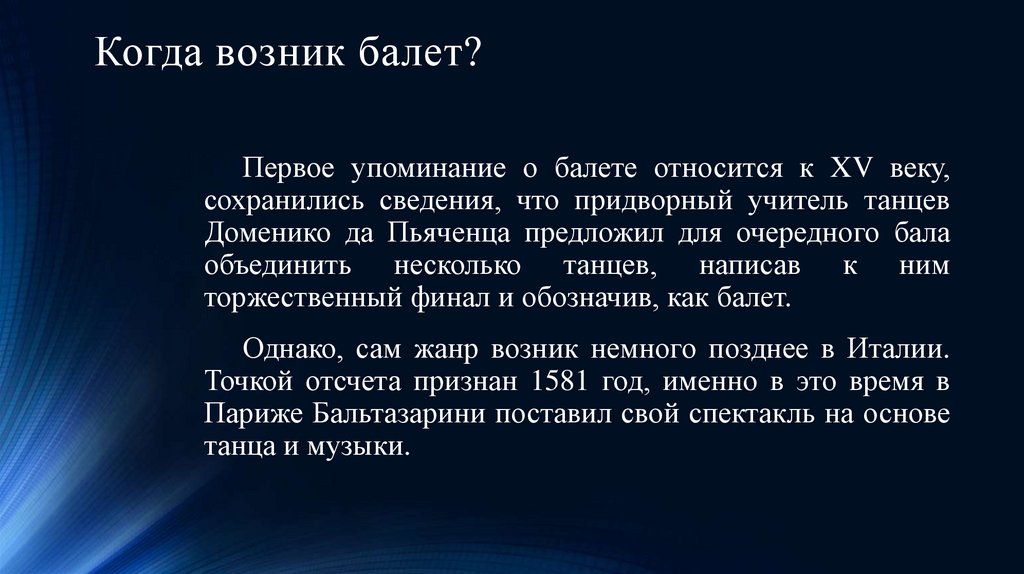 Когда возник балет?

Первое упоминание о балете относится к XV веку, сохранились сведения, что придворный учитель танцев Доменико да Пьяченца предложил для очередного бала объединить несколько танцев, написав к ним торжественный финал и обозначив, как балет.

Однако, сам жанр возник немного позднее в Италии. Точкой отсчета признан 1581 год, именно в это время в Париже Бальтазарини поставил свой спектакль на основе танца и музыки.